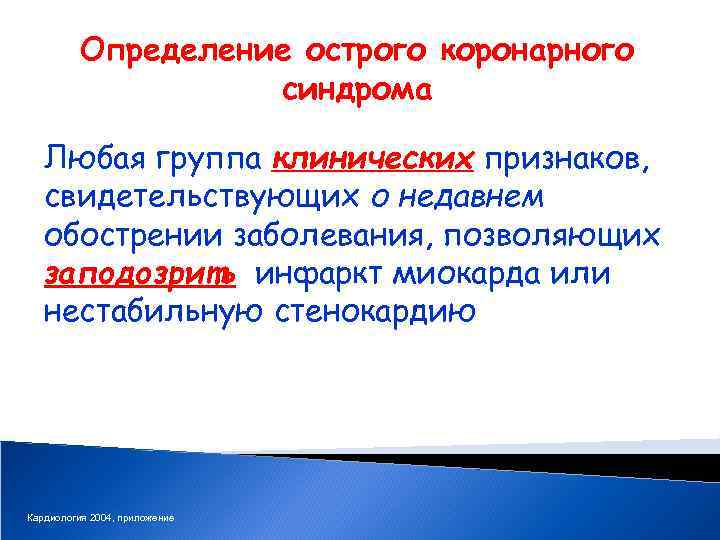 Определение острого коронарного синдрома

Любая группа клинических признаков, свидетельствующих о недавнем обострении заболевания, позволяющих заподозрить инфаркт миокарда или нестабильную стенокардию

Кардиология 2004, приложение